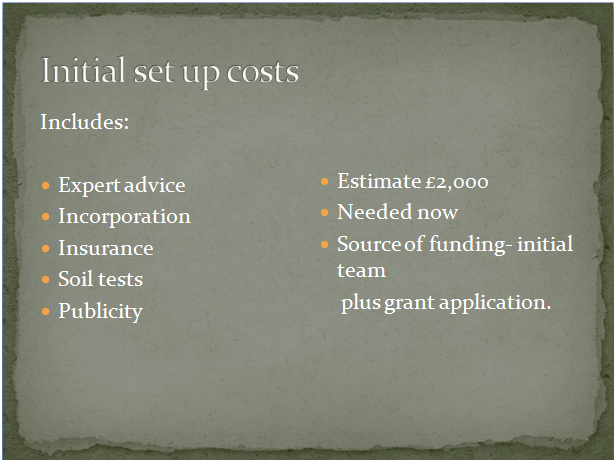 Initial set up costs

Includes:

- Expert advice
- Incorporation
- Insurance
- Soil tests
- Publicity

- Estimate £2,000
- Needed now
- Source of funding- initial team

plus grant application.